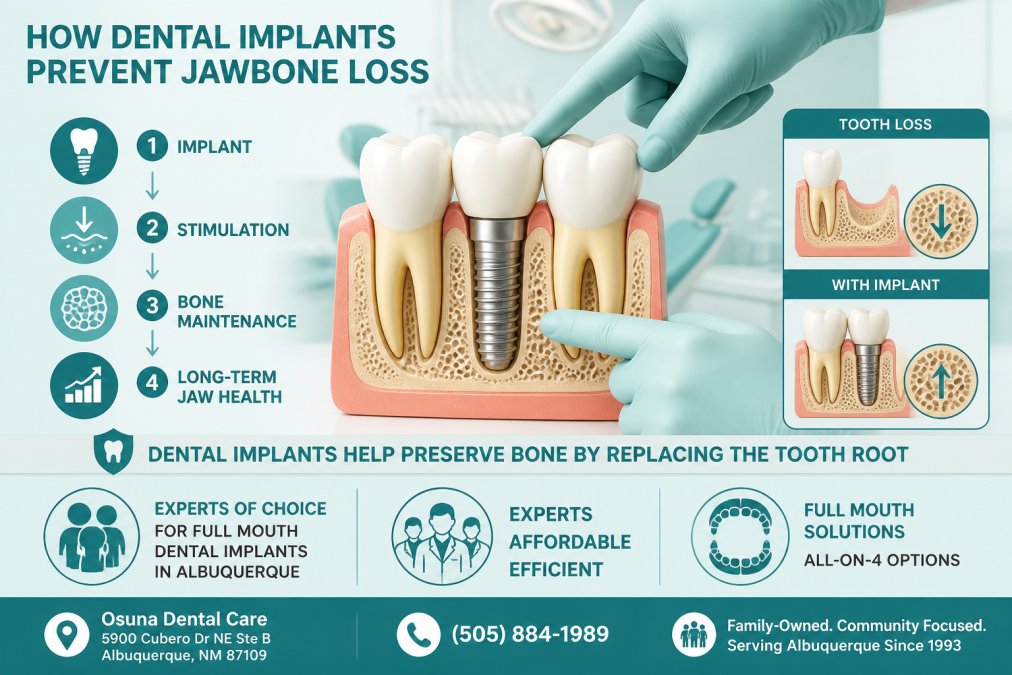 HOW DENTAL IMPLANTS PREVENT JAWBONE LOSS

1 IMPLANT

2 STIMULATION

3 BONE MAINTENANCE

4 LONG-TERM JAW HEALTH

TOOTH LOSS

WITH IMPLANT

DENTAL IMPLANTS HELP PRESERVE BONE BY REPLACING THE TOOTH ROOT

EXPERTS OF CHOICE FOR FULL MOUTH DENTAL IMPLANTS IN ALBUQUERQUE

EXPERTS AFFORDABLE EFFICIENT

FULL MOUTH SOLUTIONS
ALL-ON-4 OPTIONS

Osuna Dental Care
5900 Cubero Dr NE Ste B
Albuquerque, NM 87109

(505) 884-1989

Family-Owned. Community Focused.
Serving Albuquerque Since 1993